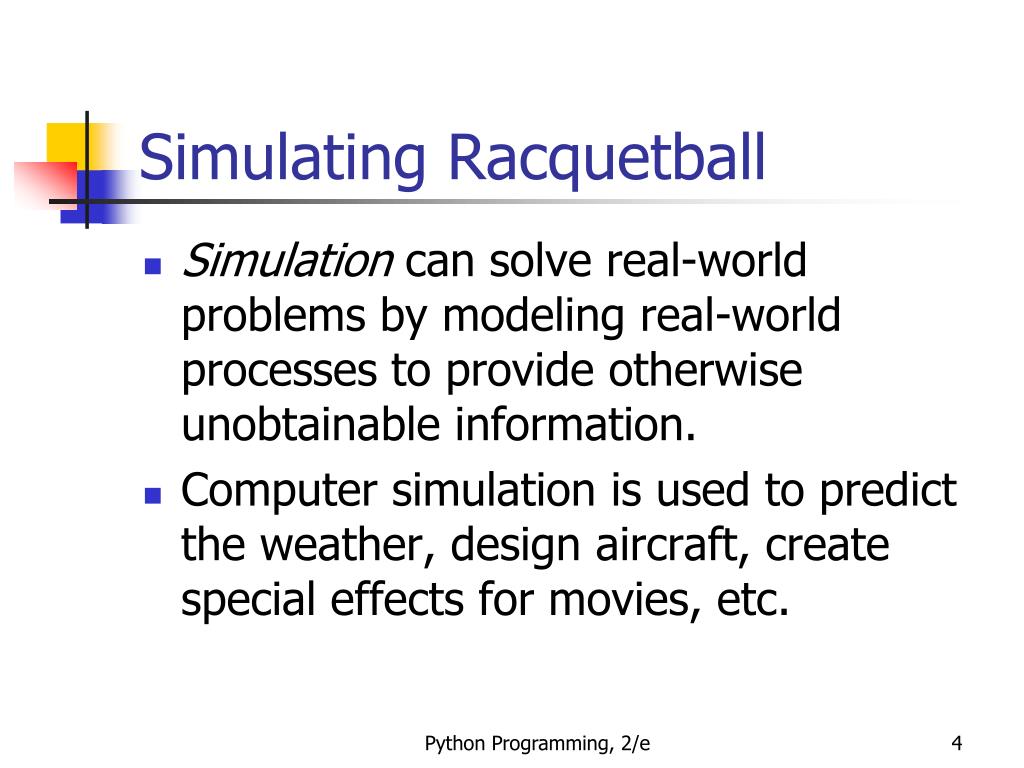 Simulating Racquetball

- Simulation can solve real-world problems by modeling real-world processes to provide otherwise unobtainable information.
- Computer simulation is used to predict the weather, design aircraft, create special effects for movies, etc.

Python Programming, 2/e

4